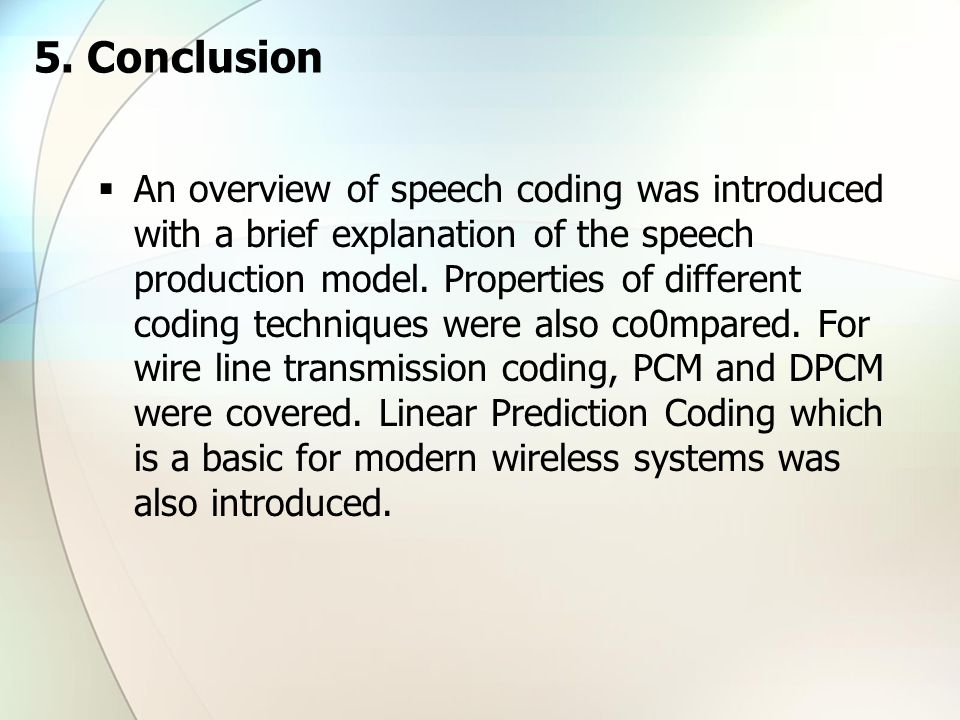 5. Conclusion

▪ An overview of speech coding was introduced with a brief explanation of the speech production model. Properties of different coding techniques were also co0mpared. For wire line transmission coding, PCM and DPCM were covered. Linear Prediction Coding which is a basic for modern wireless systems was also introduced.